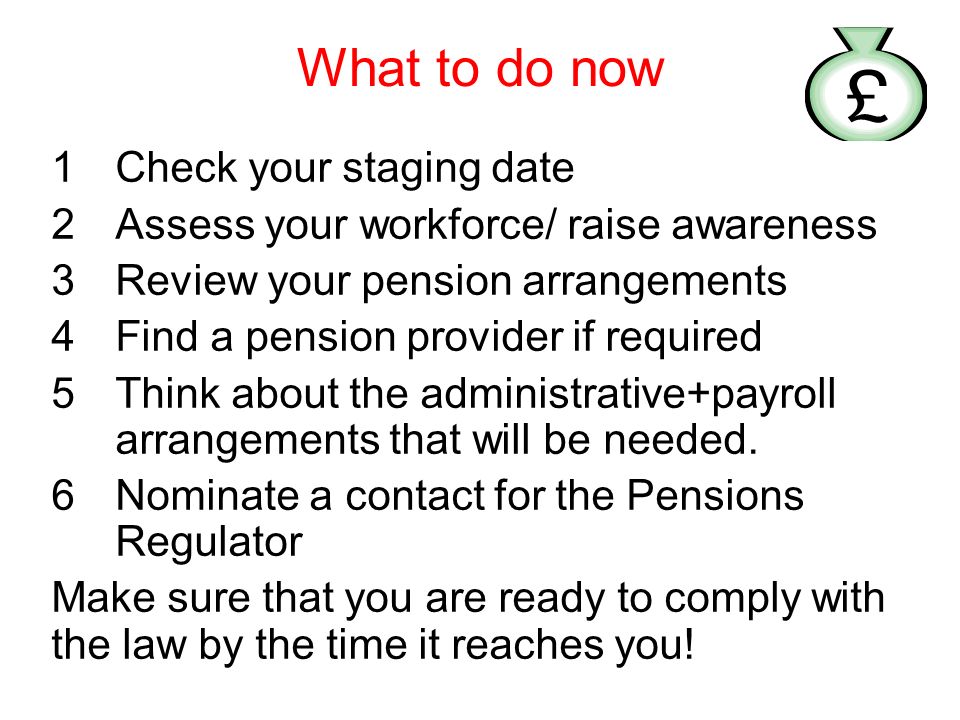 What to do now

£

1 Check your staging date
2 Assess your workforce/ raise awareness
3 Review your pension arrangements
4 Find a pension provider if required
5 Think about the administrative+payroll arrangements that will be needed.
6 Nominate a contact for the Pensions Regulator

Make sure that you are ready to comply with the law by the time it reaches you!